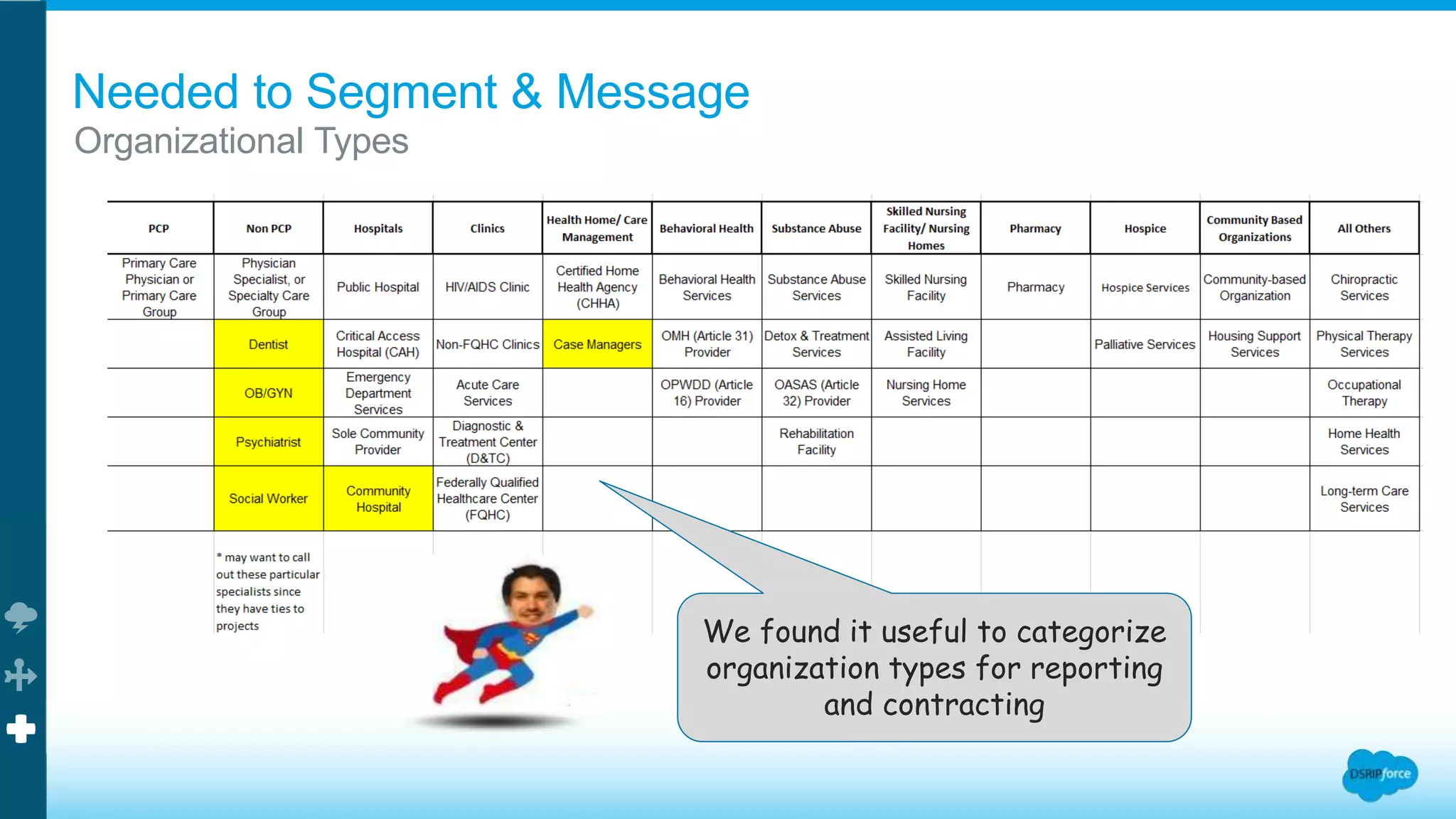 Needed to Segment & Message
Organizational Types

| PCP | Non PCP | Hospitals | Clinics | Health Home/ Care Management | Behavioral Health | Substance Abuse | Skilled Nursing Facility/ Nursing Homes | Pharmacy | Hospice | Community Based Organizations | All Others |
|---|---|---|---|---|---|---|---|---|---|---|---|
| Primary Care Physician or Primary Care Group | Physician Specialist, or Specialty Care Group | Public Hospital | HIV/AIDS Clinic | Certified Home Health Agency (CHHA) | Behavioral Health Services | Substance Abuse Services | Skilled Nursing Facility | Pharmacy | Hospice Services | Community-based Organization | Chiropractic Services |
| | Dentist | Critical Access Hospital (CAH) | Non-FQHC Clinics | Case Managers | OMH (Article 31) Provider | Detox & Treatment Services | Assisted Living Facility | | Palliative Services | Housing Support Services | Physical Therapy Services |
| | OB/GYN | Emergency Department Services | Acute Care Services | | OPWDD (Article 16) Provider | OASAS (Article 32) Provider | Nursing Home Services | | | | Occupational Therapy |
| | Psychiatrist | Sole Community Provider | Diagnostic & Treatment Center (D&TC) | | | Rehabilitation Facility | | | | | Home Health Services |
| | Social Worker | Community Hospital | Federally Qualified Healthcare Center (FQHC) | | | | | | | | Long-term Care Services |

* may want to call out these particular specialists since they have ties to projects

We found it useful to categorize organization types for reporting and contracting

DSRIPforce